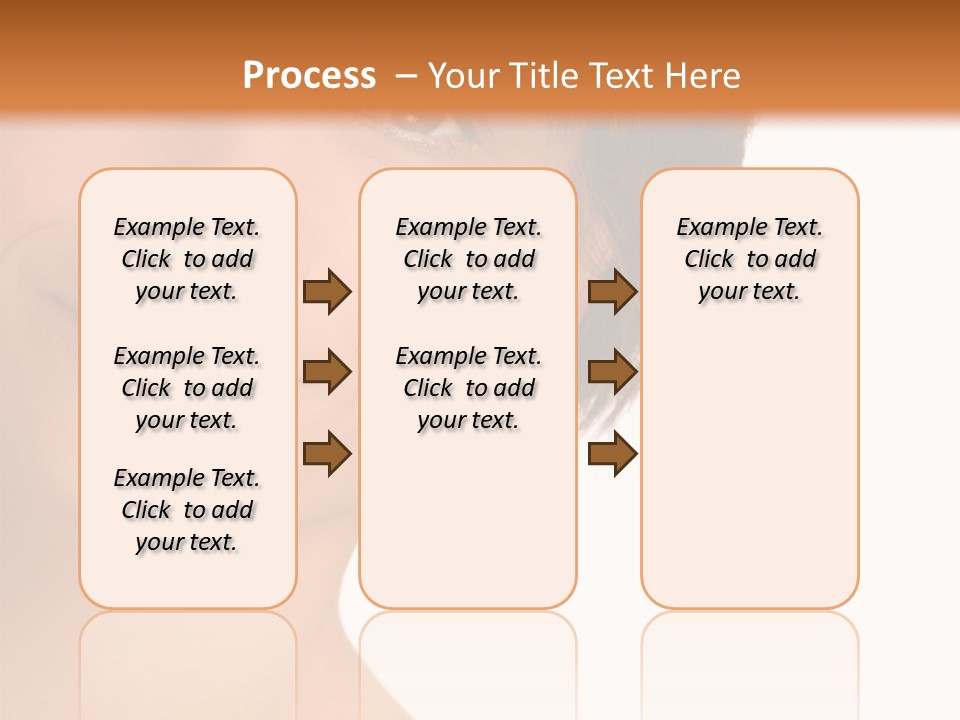 Process – Your Title Text Here

Example Text. Click to add your text.

Example Text. Click to add your text.

Example Text. Click to add your text.

Example Text. Click to add your text.

Example Text. Click to add your text.

Example Text. Click to add your text.